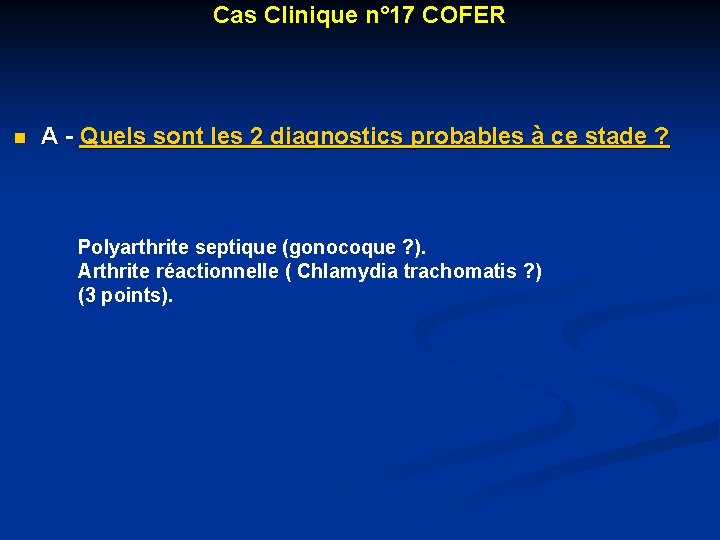 Cas Clinique n°17 COFER

A - Quels sont les 2 diagnostics probables à ce stade ?

Polyarthrite septique (gonocoque ?).
Arthrite réactionnelle ( Chlamydia trachomatis ?)
(3 points).